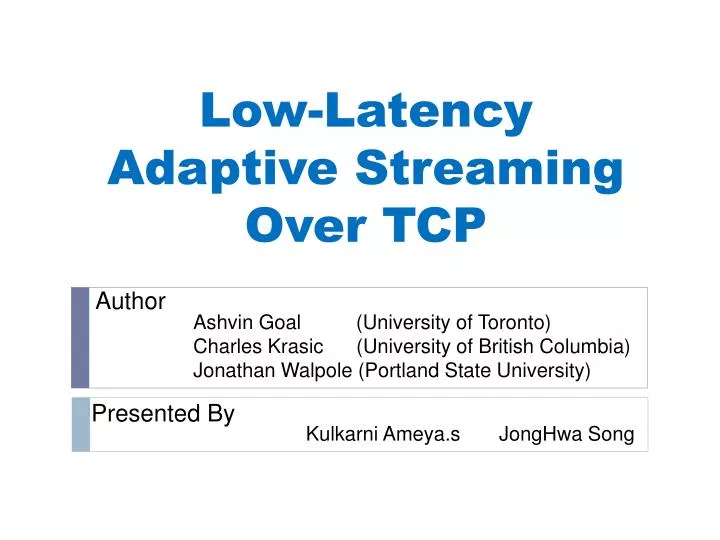 Low-Latency Adaptive Streaming Over TCP

Author

Ashvin Goal (University of Toronto)
Charles Krasic (University of British Columbia)
Jonathan Walpole (Portland State University)

Presented By

Kulkarni Ameya.s JongHwa Song